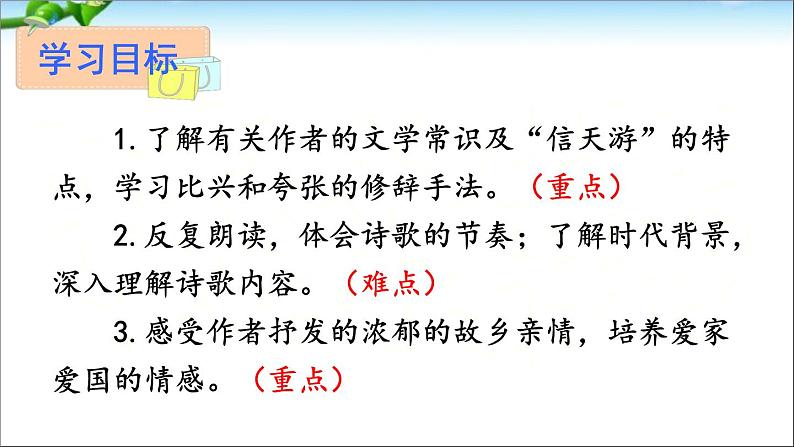 学习目标

1. 了解有关作者的文学常识及“信天游”的特点，学习比兴和夸张的修辞手法。（重点）

2. 反复朗读，体会诗歌的节奏；了解时代背景，深入理解诗歌内容。（难点）

3. 感受作者抒发的浓郁的故乡亲情，培养爱家爱国的情感。（重点）